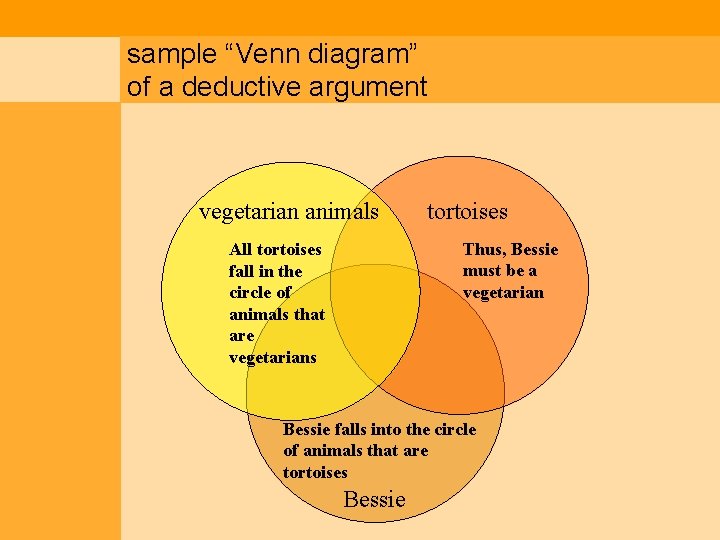 sample “Venn diagram” of a deductive argument

vegetarian animals

tortoises

All tortoises fall in the circle of animals that are vegetarians

Thus, Bessie must be a vegetarian

Bessie falls into the circle of animals that are tortoises

Bessie